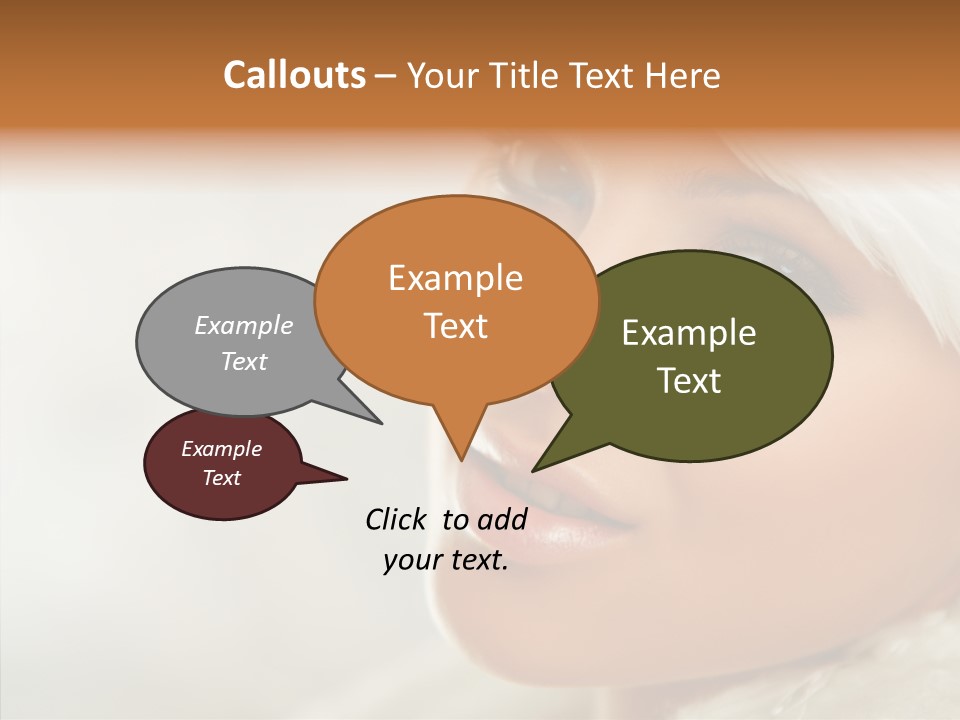 Callouts – Your Title Text Here

Example Text

Example Text

Example Text

Example Text

Click to add your text.